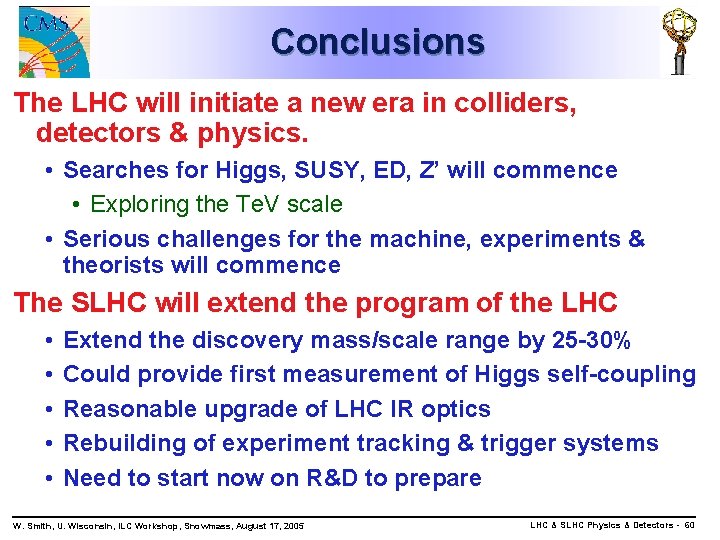 CMS

Conclusions

The LHC will initiate a new era in colliders, detectors & physics.

• Searches for Higgs, SUSY, ED, Z' will commence

• Exploring the TeV scale

• Serious challenges for the machine, experiments & theorists will commence

The SLHC will extend the program of the LHC

• Extend the discovery mass/scale range by 25-30%

• Could provide first measurement of Higgs self-coupling

• Reasonable upgrade of LHC IR optics

• Rebuilding of experiment tracking & trigger systems

• Need to start now on R&D to prepare

W. Smith, U. Wisconsin, ILC Workshop, Snowmass, August 17, 2005

LHC & SLHC Physics & Detectors - 60